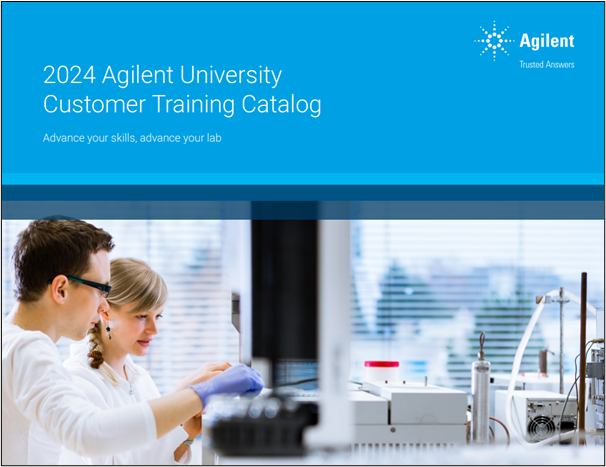 Agilent
Trusted Answers

2024 Agilent University Customer Training Catalog

Advance your skills, advance your lab